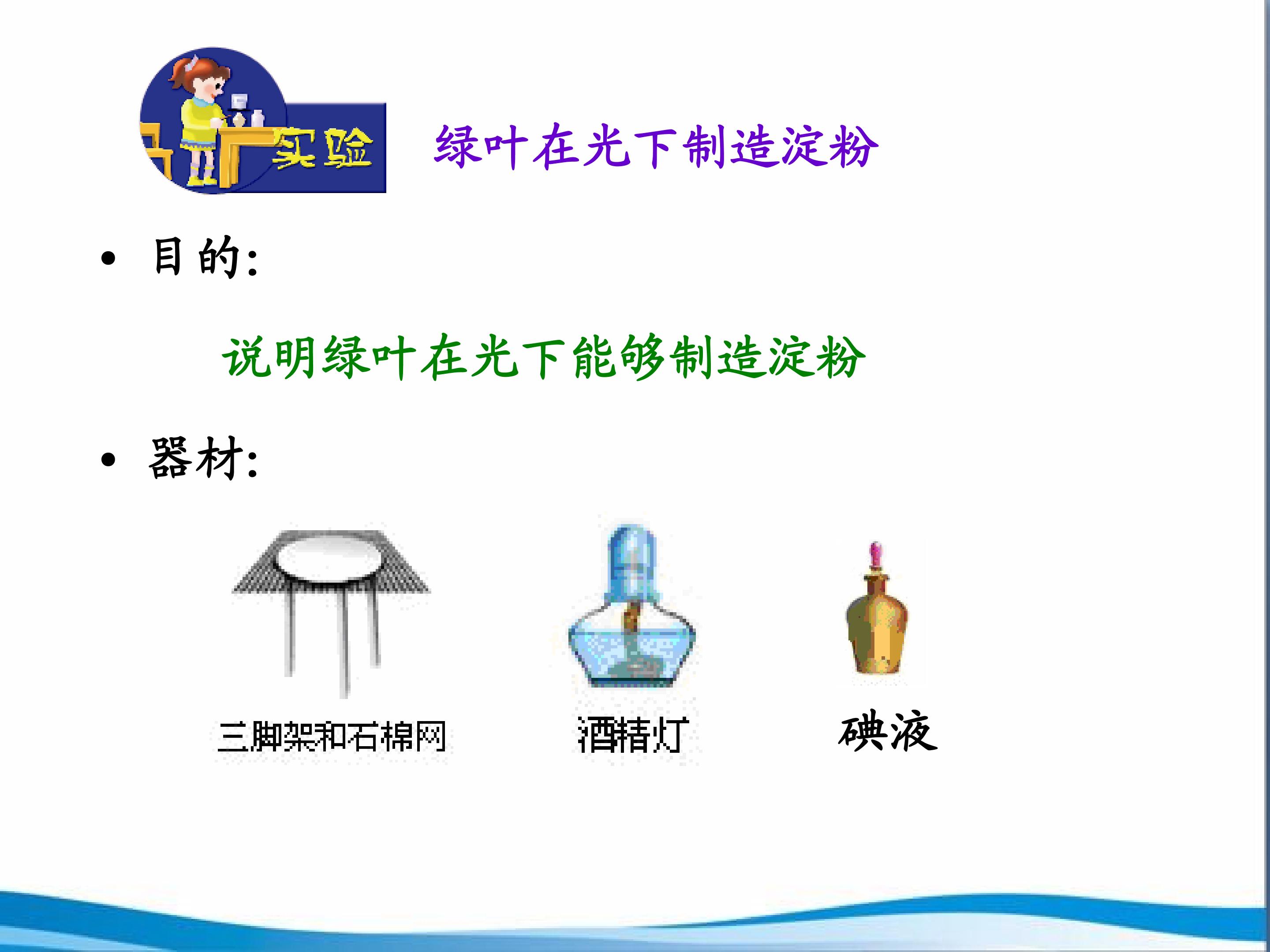 实验

绿叶在光下制造淀粉

• 目的:

说明绿叶在光下能够制造淀粉

• 器材:

三脚架和石棉网

酒精灯

碘液